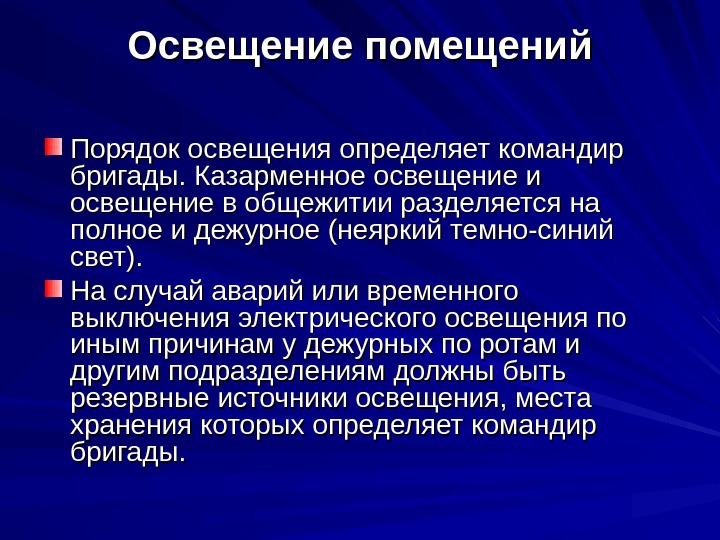 Освещение помещений

Порядок освещения определяет командир бригады. Казарменное освещение и освещение в общежитии разделяется на полное и дежурное (неяркий темно-синий свет).

На случай аварий или временного выключения электрического освещения по иным причинам у дежурных по ротам и другим подразделениям должны быть резервные источники освещения, места хранения которых определяет командир бригады.